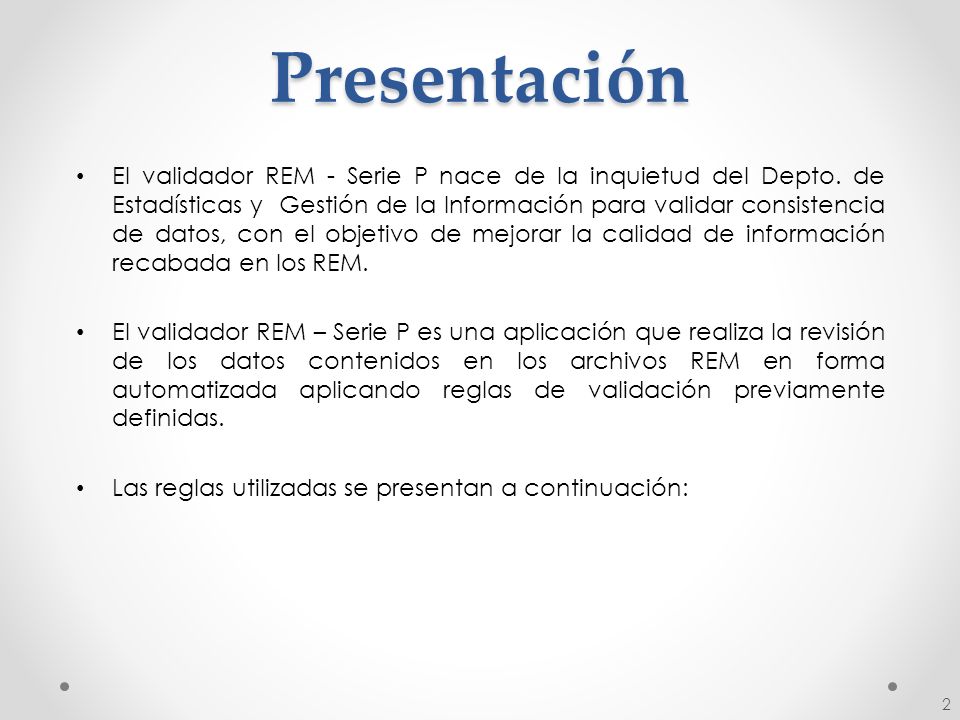 Presentación

• El validador REM - Serie P nace de la inquietud del Depto. de Estadísticas y Gestión de la Información para validar consistencia de datos, con el objetivo de mejorar la calidad de información recabada en los REM.

• El validador REM – Serie P es una aplicación que realiza la revisión de los datos contenidos en los archivos REM en forma automatizada aplicando reglas de validación previamente definidas.

• Las reglas utilizadas se presentan a continuación:

2